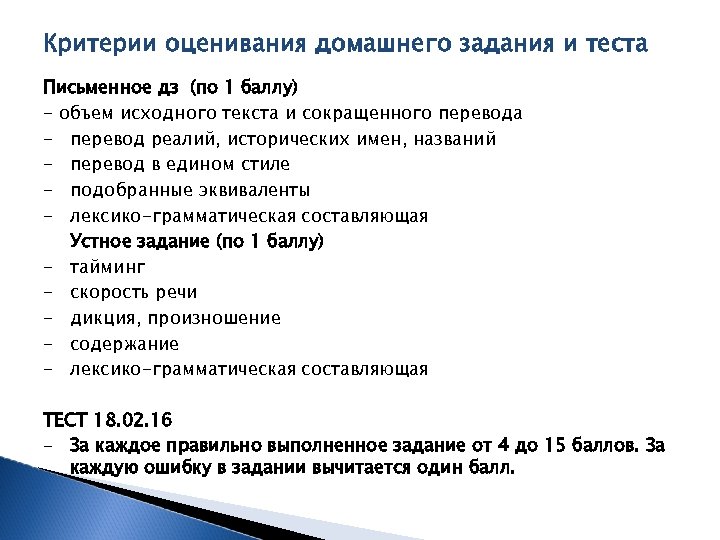 Критерии оценивания домашнего задания и теста

Письменное дз (по 1 баллу)
- объем исходного текста и сокращенного перевода
- перевод реалий, исторических имен, названий
- перевод в едином стиле
- подобранные эквиваленты
- лексико-грамматическая составляющая

Устное задание (по 1 баллу)
- тайминг
- скорость речи
- дикция, произношение
- содержание
- лексико-грамматическая составляющая

ТЕСТ 18.02.16
- За каждое правильно выполненное задание от 4 до 15 баллов. За каждую ошибку в задании вычитается один балл.